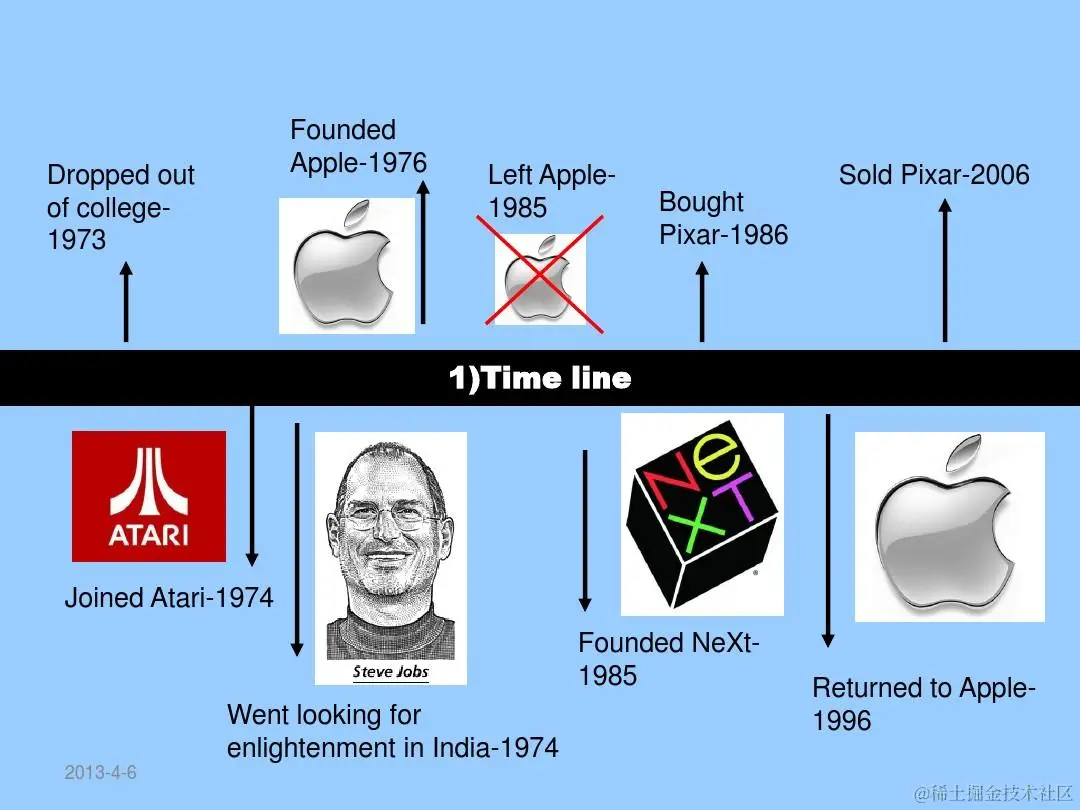 Dropped out of college-1973

Founded Apple-1976

Left Apple-1985

Bought Pixar-1986

Sold Pixar-2006

1)Time line

ATARI

Joined Atari-1974

Steve Jobs

Went looking for enlightenment in India-1974

NeXT

Founded NeXt-1985

Returned to Apple-1996

2013-4-6

@稀土掘金技术社区